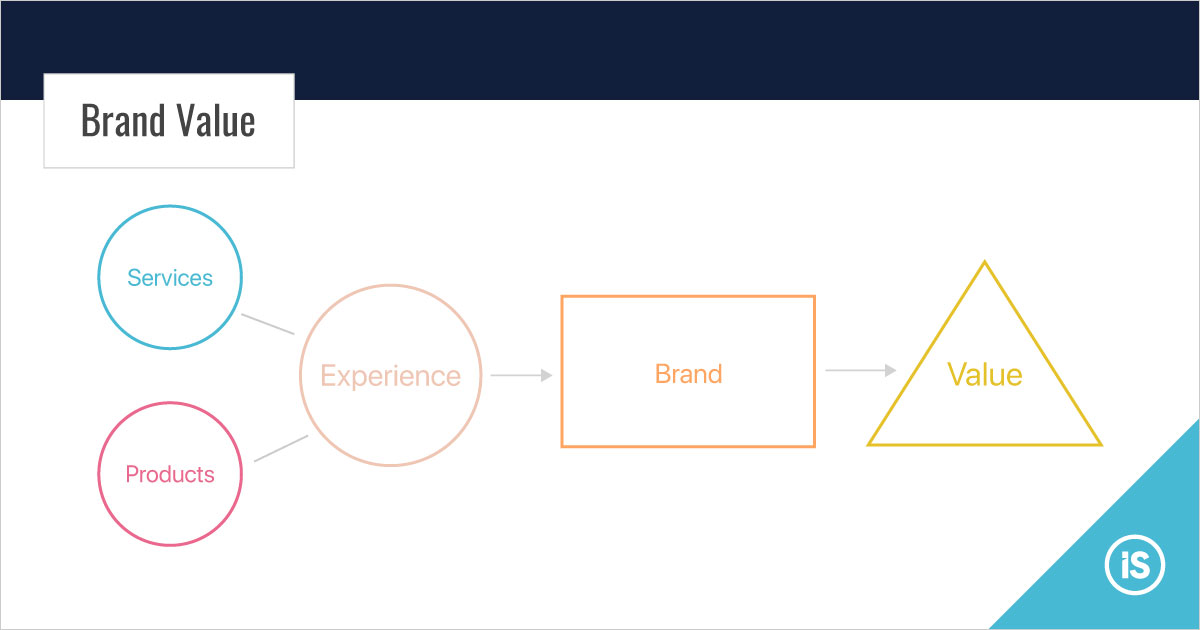 Brand Value

Services

Products

Experience

Brand

Value

iS